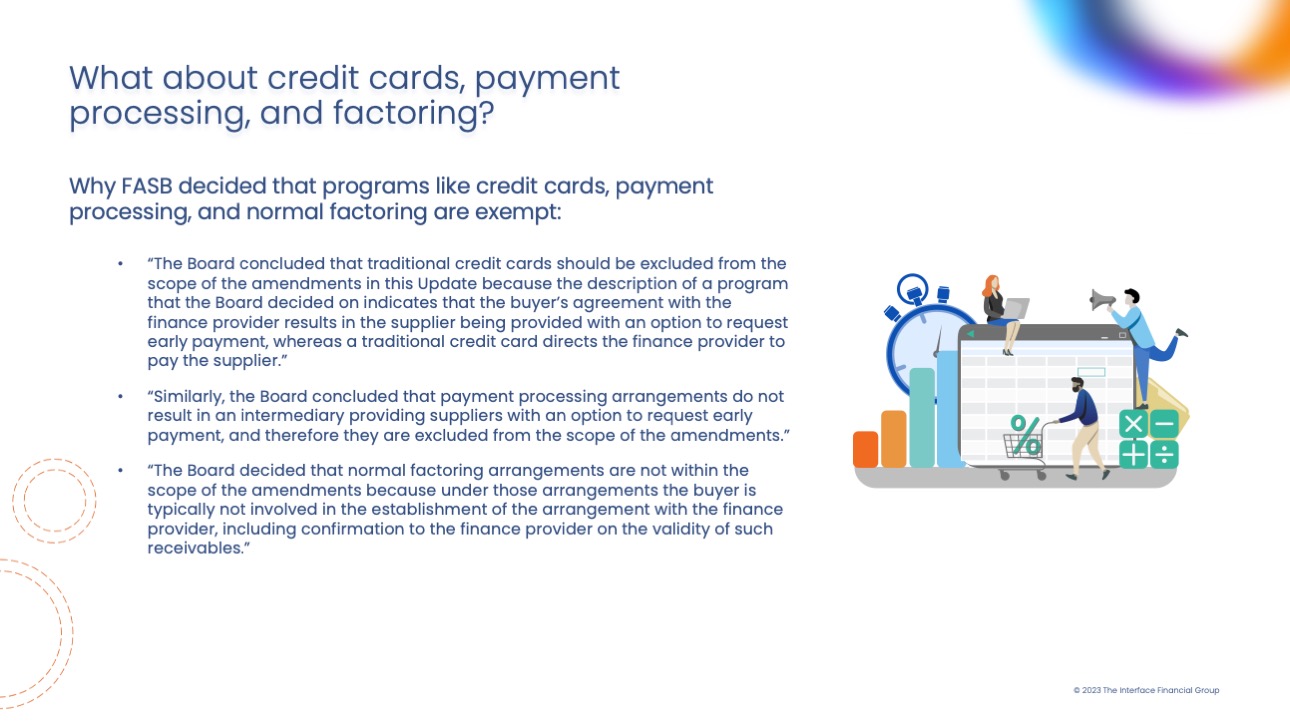 What about credit cards, payment processing, and factoring?

Why FASB decided that programs like credit cards, payment processing, and normal factoring are exempt:

• “The Board concluded that traditional credit cards should be excluded from the scope of the amendments in this Update because the description of a program that the Board decided on indicates that the buyer’s agreement with the finance provider results in the supplier being provided with an option to request early payment, whereas a traditional credit card directs the finance provider to pay the supplier.”

• “Similarly, the Board concluded that payment processing arrangements do not result in an intermediary providing suppliers with an option to request early payment, and therefore they are excluded from the scope of the amendments.”

• “The Board decided that normal factoring arrangements are not within the scope of the amendments because under those arrangements the buyer is typically not involved in the establishment of the arrangement with the finance provider, including confirmation to the finance provider on the validity of such receivables.”

%

© 2023 The Interface Financial Group